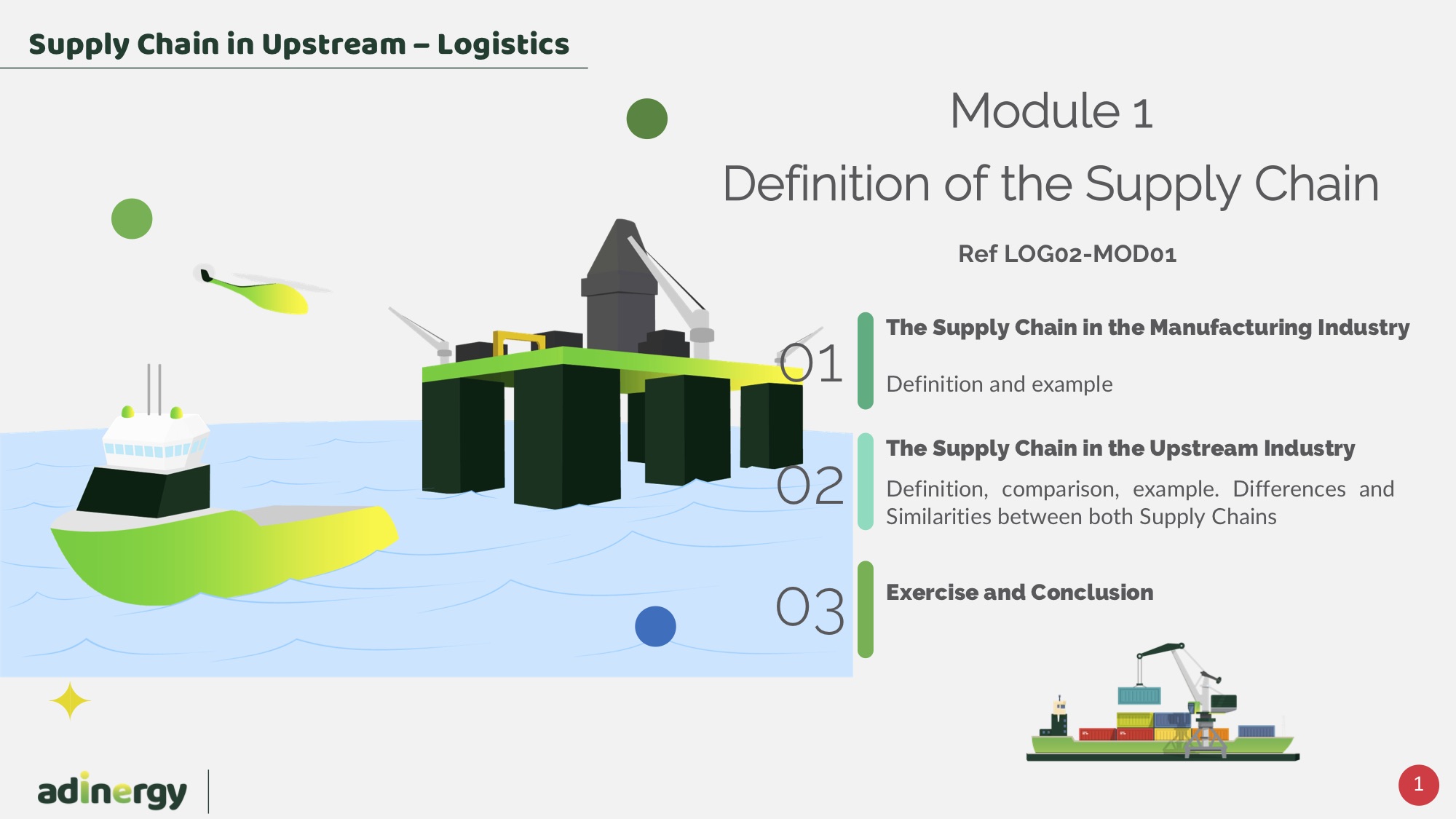 Supply Chain in Upstream – Logistics

Module 1

Definition of the Supply Chain

Ref LOG02-MOD01

01

The Supply Chain in the Manufacturing Industry

Definition and example

02

The Supply Chain in the Upstream Industry

Definition, comparison, example. Differences and Similarities between both Supply Chains

03

Exercise and Conclusion

adinergy

1